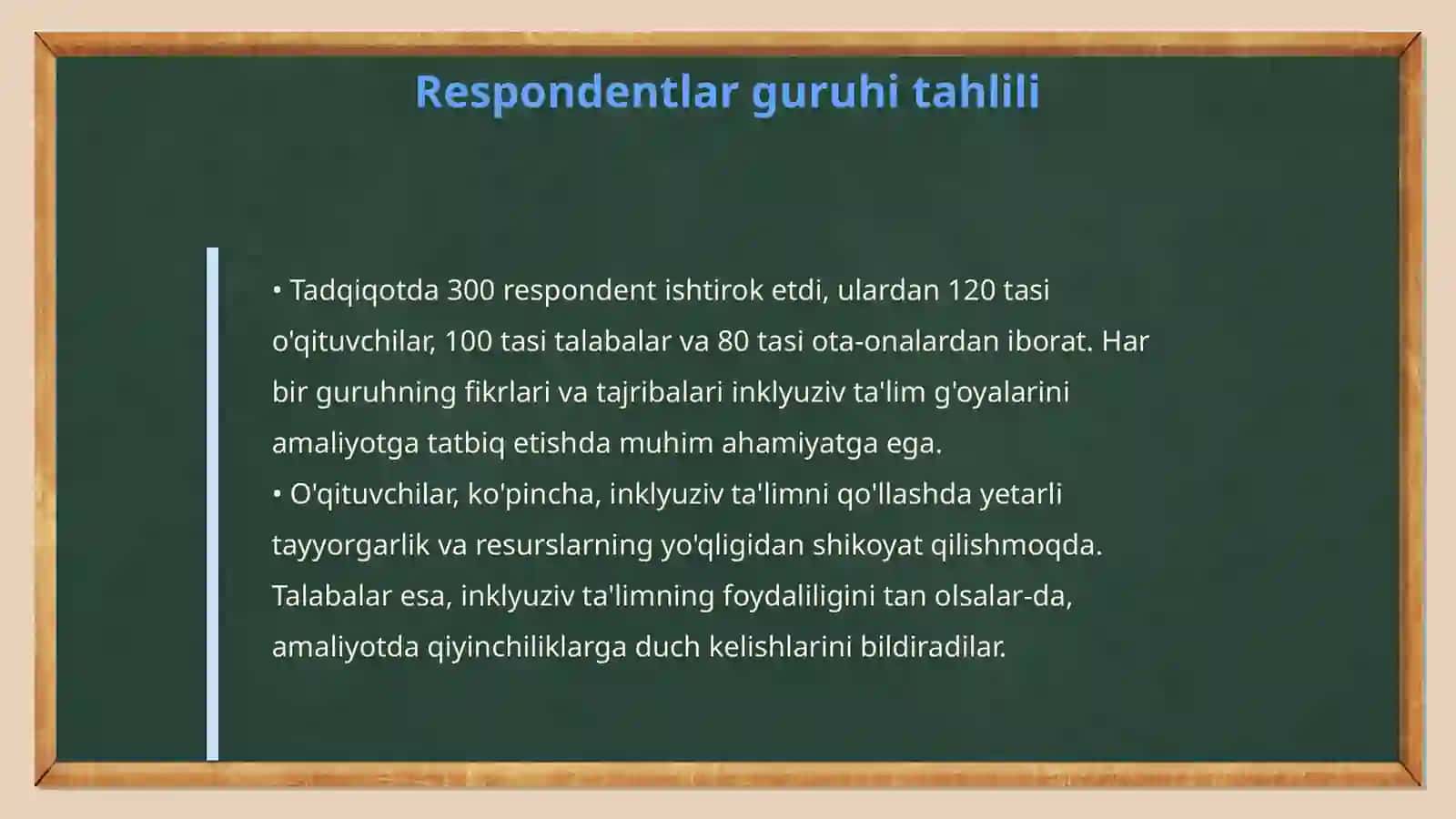 Respondentlar guruhi tahlili

• Tadqiqotda 300 respondent ishtirok etdi, ulardan 120 tasi o'qituvchilar, 100 tasi talabalar va 80 tasi ota-onalardan iborat. Har bir guruhning fikrlari va tajribalari inklyuziv ta'lim g'oyalarini amaliyotga tatbiq etishda muhim ahamiyatga ega.
• O'qituvchilar, ko'pincha, inklyuziv ta'limni qo'llashda yetarli tayyorgarlik va resurslarning yo'qligidan shikoyat qilishmoqda. Talabalar esa, inklyuziv ta'limning foydaliligini tan olsalar-da, amaliyotda qiyinchiliklarga duch kelishlarini bildiradilar.